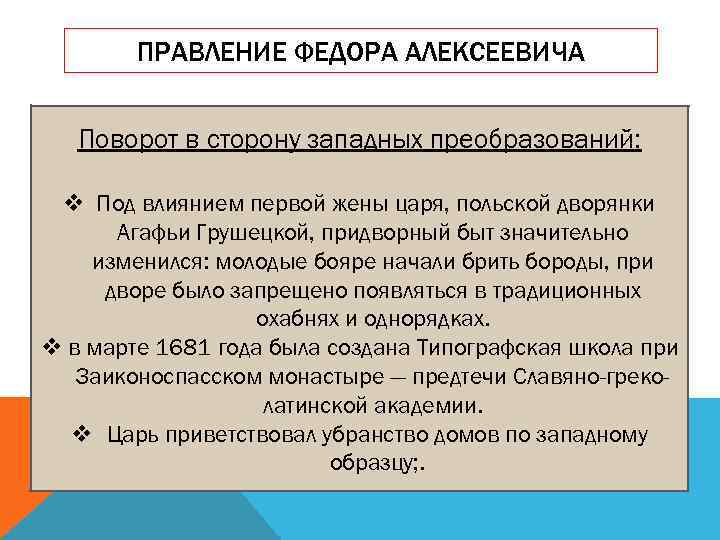 ПРАВЛЕНИЕ ФЕДОРА АЛЕКСЕЕВИЧА

Поворот в сторону западных преобразований:

❖ Под влиянием первой жены царя, польской дворянки Агафьи Грушецкой, придворный быт значительно изменился: молодые бояре начали брить бороды, при дворе было запрещено появляться в традиционных охабнях и однорядках.

❖ в марте 1681 года была создана Типографская школа при Заиконоспасском монастыре — предтечи Славяно-греко-латинской академии.

❖ Царь приветствовал убранство домов по западному образцу;.